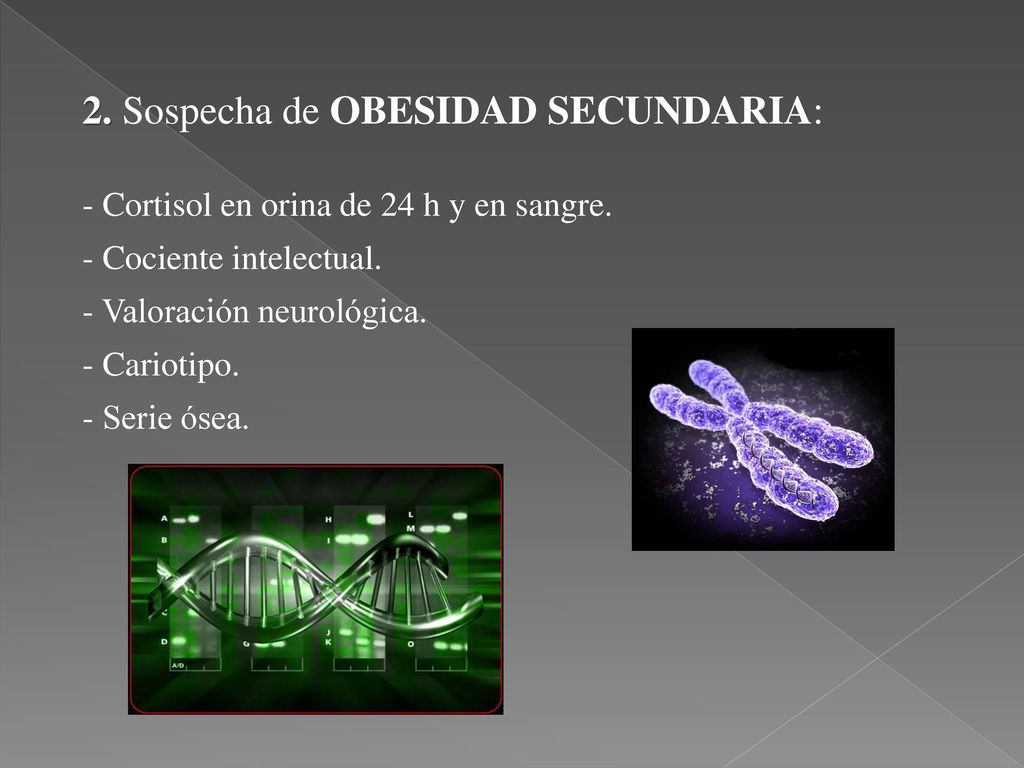 2. Sospecha de OBESIDAD SECUNDARIA:

- Cortisol en orina de 24 h y en sangre.
- Cociente intelectual.
- Valoración neurológica.
- Cariotipo.
- Serie ósea.

A B C D A/D G H I J K L M O